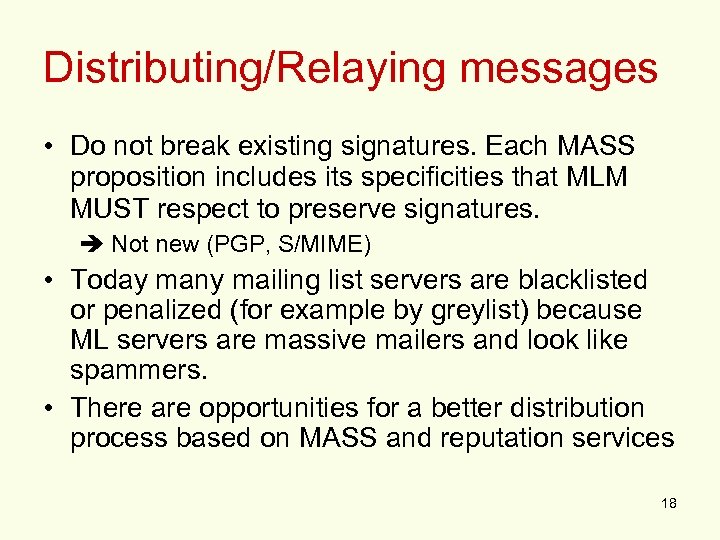 Distributing/Relaying messages

• Do not break existing signatures. Each MASS proposition includes its specificities that MLM MUST respect to preserve signatures.

➔ Not new (PGP, S/MIME)

• Today many mailing list servers are blacklisted or penalized (for example by greylist) because ML servers are massive mailers and look like spammers.

• There are opportunities for a better distribution process based on MASS and reputation services

18